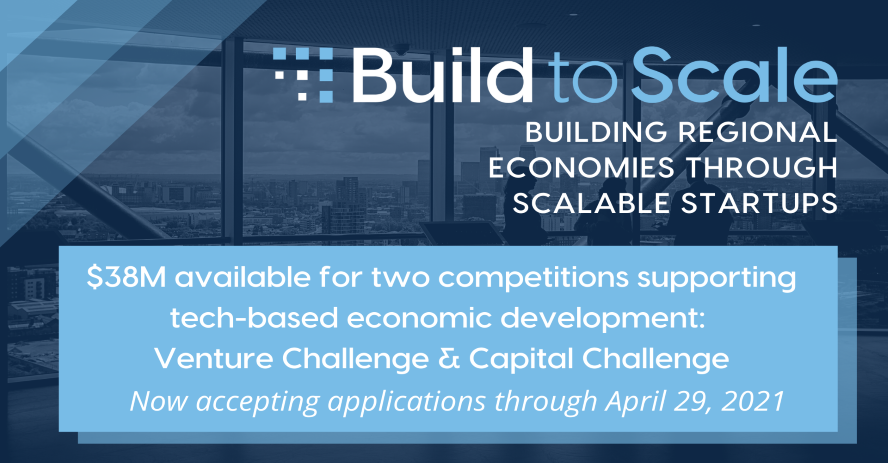 Build to Scale

BUILDING REGIONAL ECONOMIES THROUGH SCALABLE STARTUPS

$38M available for two competitions supporting tech-based economic development: Venture Challenge & Capital Challenge

Now accepting applications through April 29, 2021